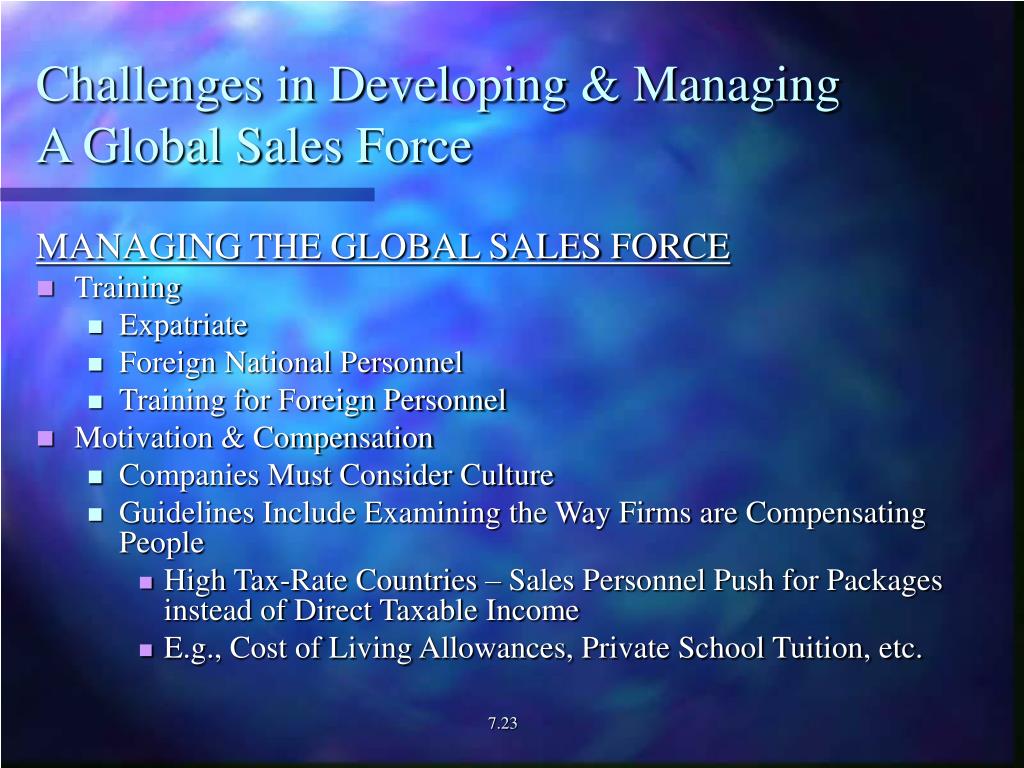 Challenges in Developing & Managing A Global Sales Force

MANAGING THE GLOBAL SALES FORCE

- Training
  - Expatriate
  - Foreign National Personnel
  - Training for Foreign Personnel
- Motivation & Compensation
  - Companies Must Consider Culture
  - Guidelines Include Examining the Way Firms are Compensating People
    - High Tax-Rate Countries – Sales Personnel Push for Packages instead of Direct Taxable Income
    - E.g., Cost of Living Allowances, Private School Tuition, etc.

7.23